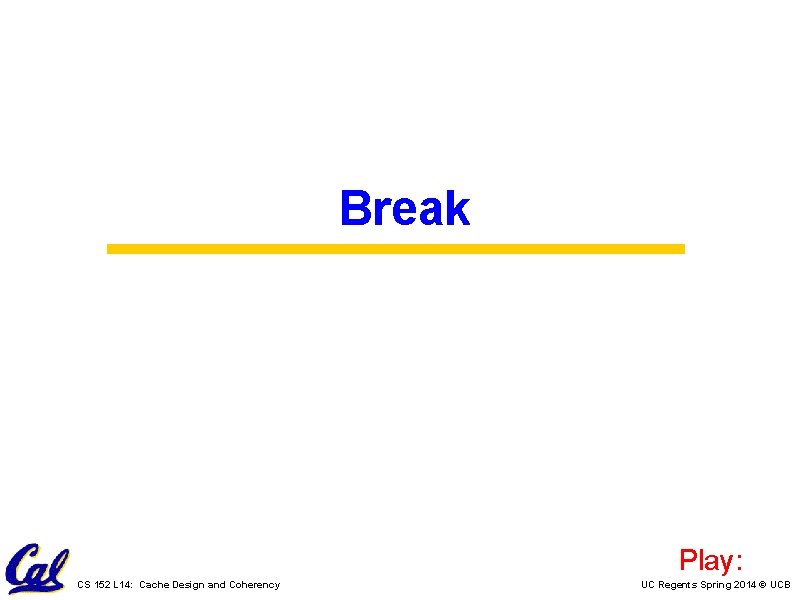 Break

Play:

Cal

CS 152 L14: Cache Design and Coherency

UC Regents Spring 2014 © UCB